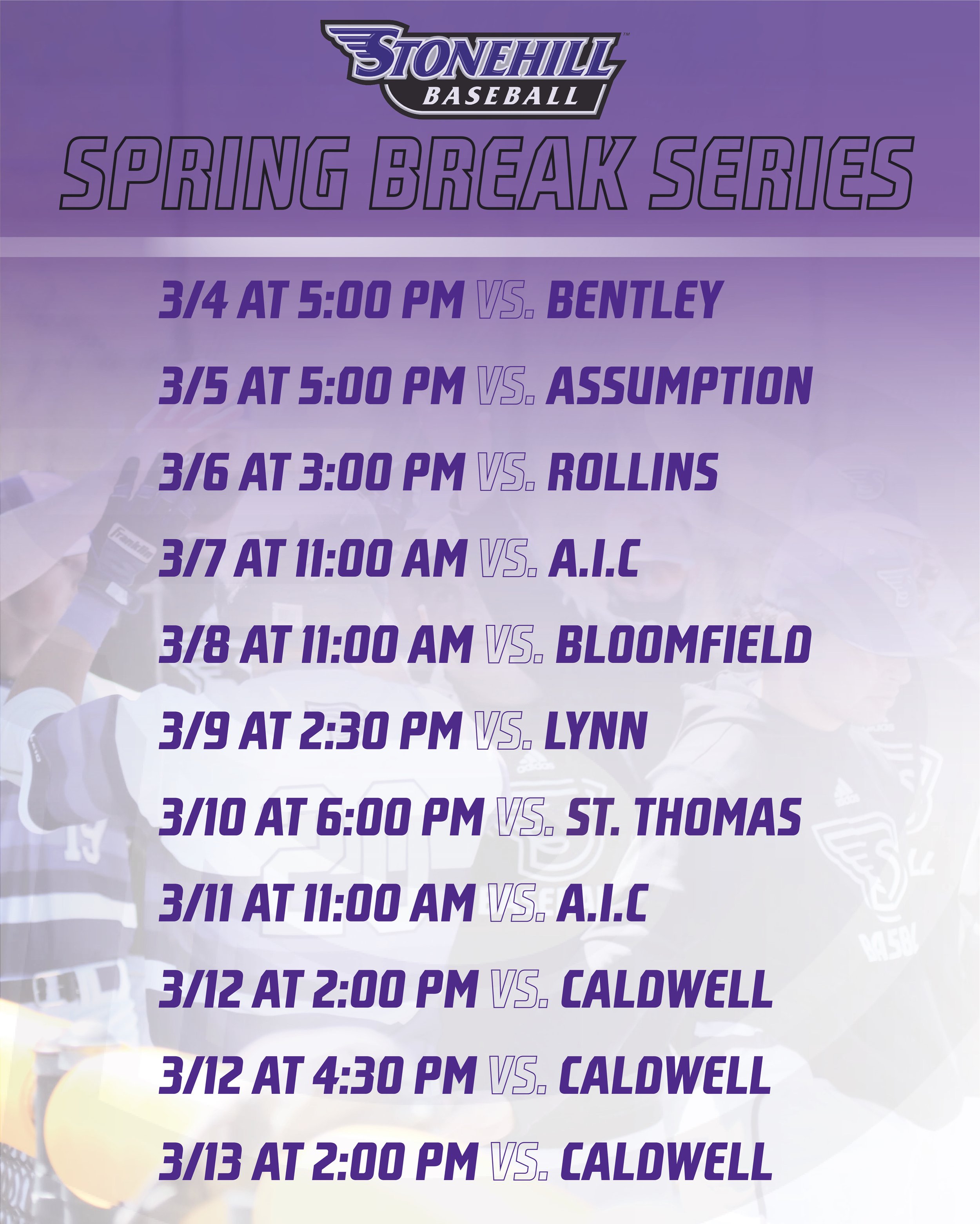 STONEHILL
BASEBALL

SPRING BREAK SERIES

3/4 AT 5:00 PM VS. BENTLEY

3/5 AT 5:00 PM VS. ASSUMPTION

3/6 AT 3:00 PM VS. ROLLINS

3/7 AT 11:00 AM VS. A.I.C

3/8 AT 11:00 AM VS. BLOOMFIELD

3/9 AT 2:30 PM VS. LYNN

3/10 AT 6:00 PM VS. ST. THOMAS

3/11 AT 11:00 AM VS. A.I.C

3/12 AT 2:00 PM VS. CALDWELL

3/12 AT 4:30 PM VS. CALDWELL

3/13 AT 2:00 PM VS. CALDWELL